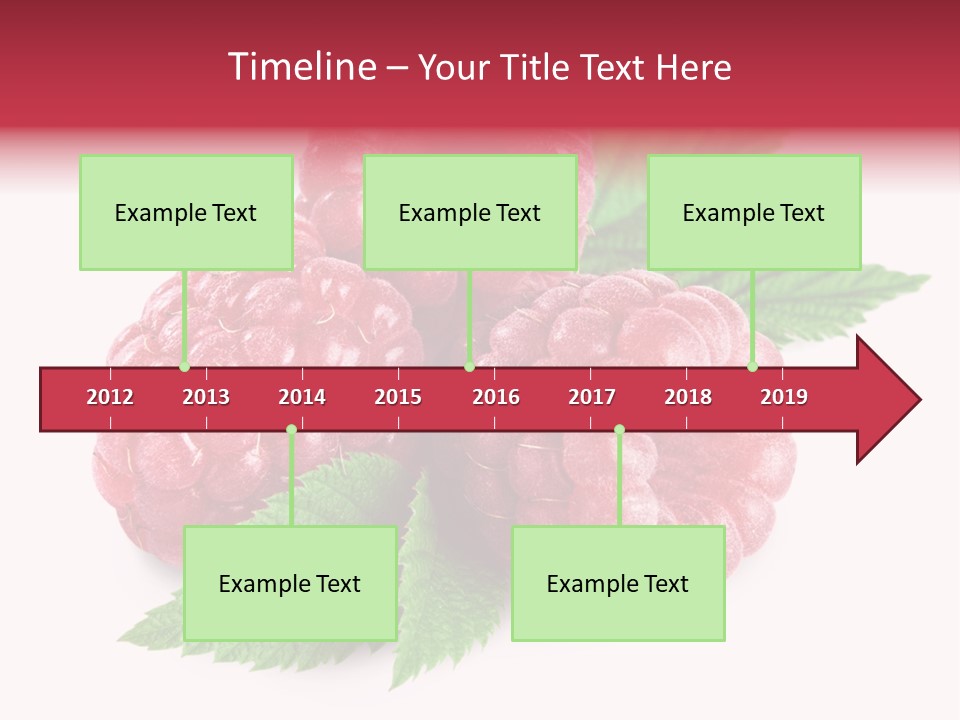 Timeline – Your Title Text Here

Example Text

Example Text

Example Text

2012 2013 2014 2015 2016 2017 2018 2019

Example Text

Example Text